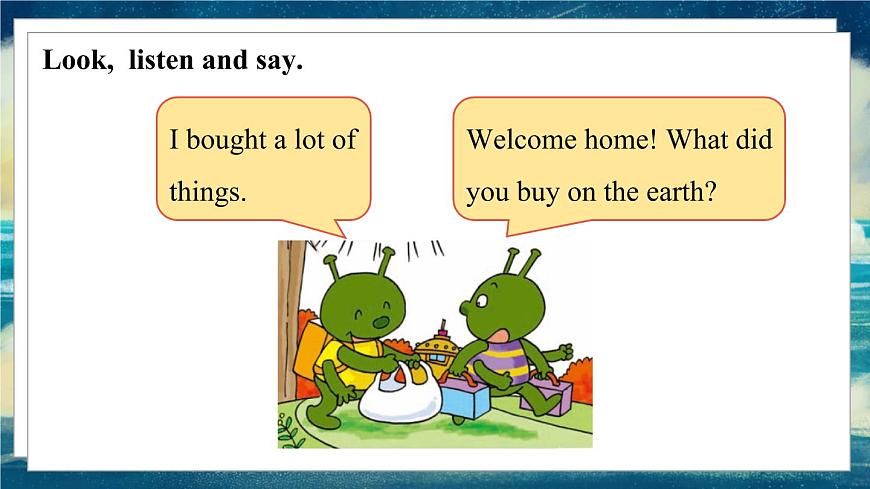 Look, listen and say.

I bought a lot of things.

Welcome home! What did you buy on the earth?